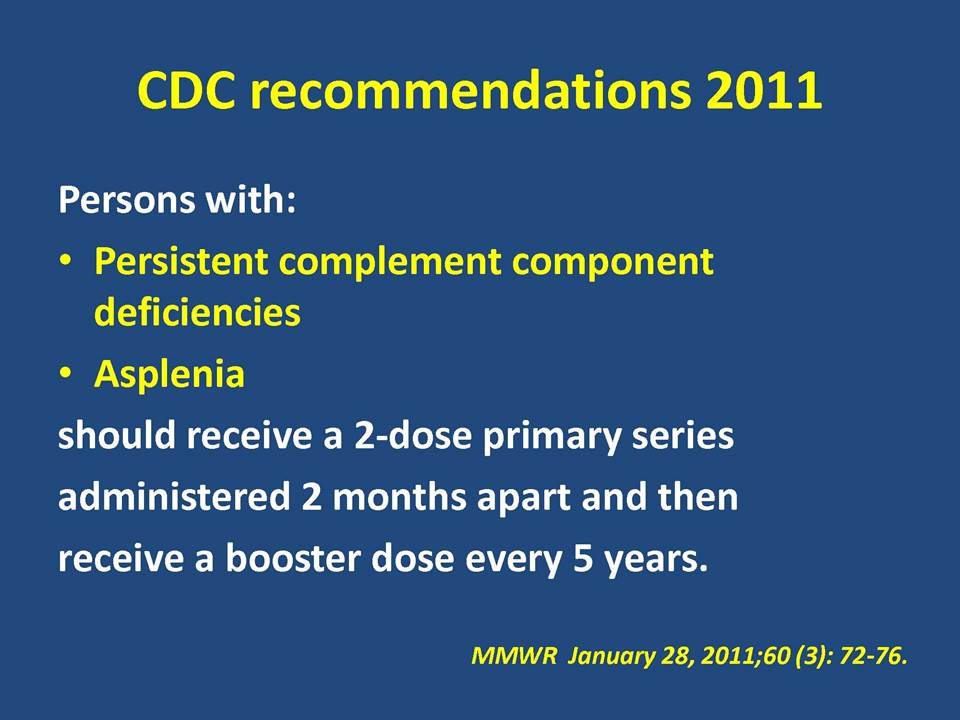 CDC recommendations 2011

Persons with:

• Persistent complement component deficiencies
• Asplenia

should receive a 2-dose primary series administered 2 months apart and then receive a booster dose every 5 years.

MMWR January 28, 2011;60 (3): 72-76.